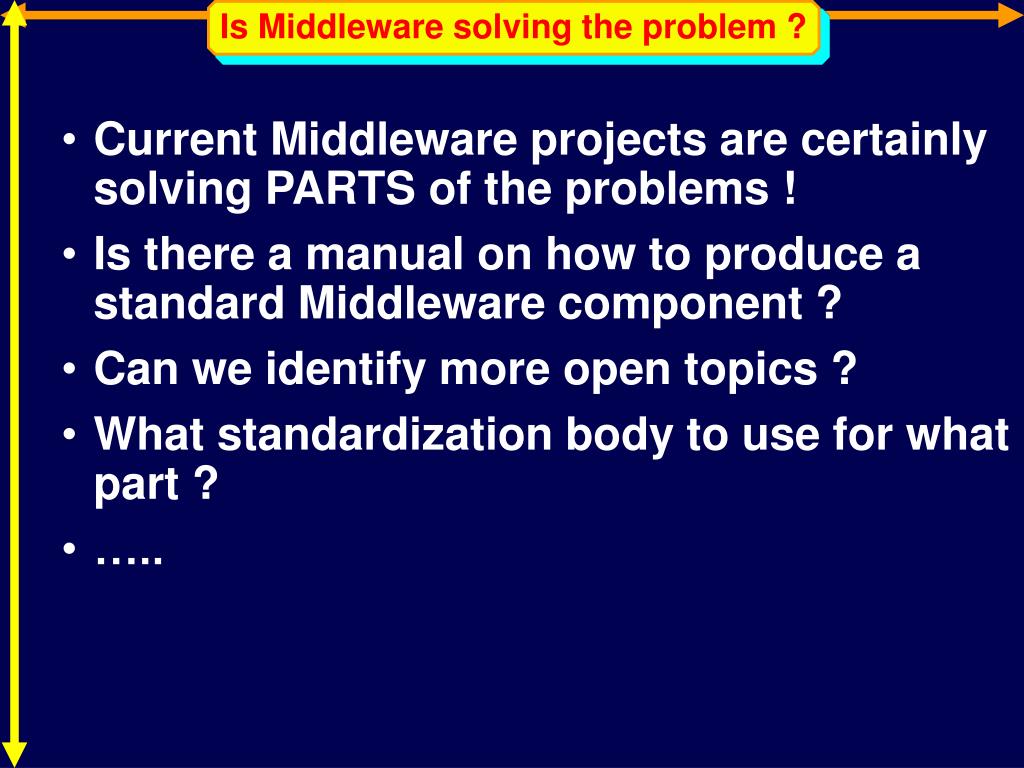 Is Middleware solving the problem ?

• Current Middleware projects are certainly solving PARTS of the problems !
• Is there a manual on how to produce a standard Middleware component ?
• Can we identify more open topics ?
• What standardization body to use for what part ?
• …..